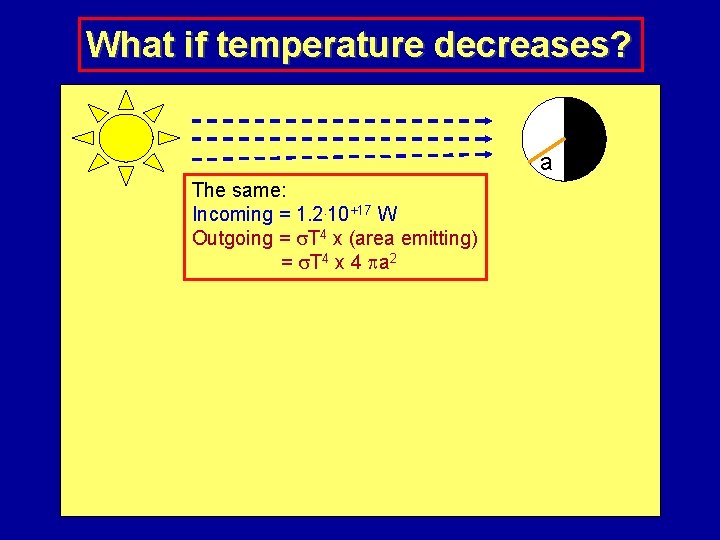 What if temperature decreases?

a

The same:
Incoming = $1.2 \cdot 10^{+17}$ W
Outgoing = $\sigma T^4$ x (area emitting)
= $\sigma T^4$ x 4 $\pi a^2$